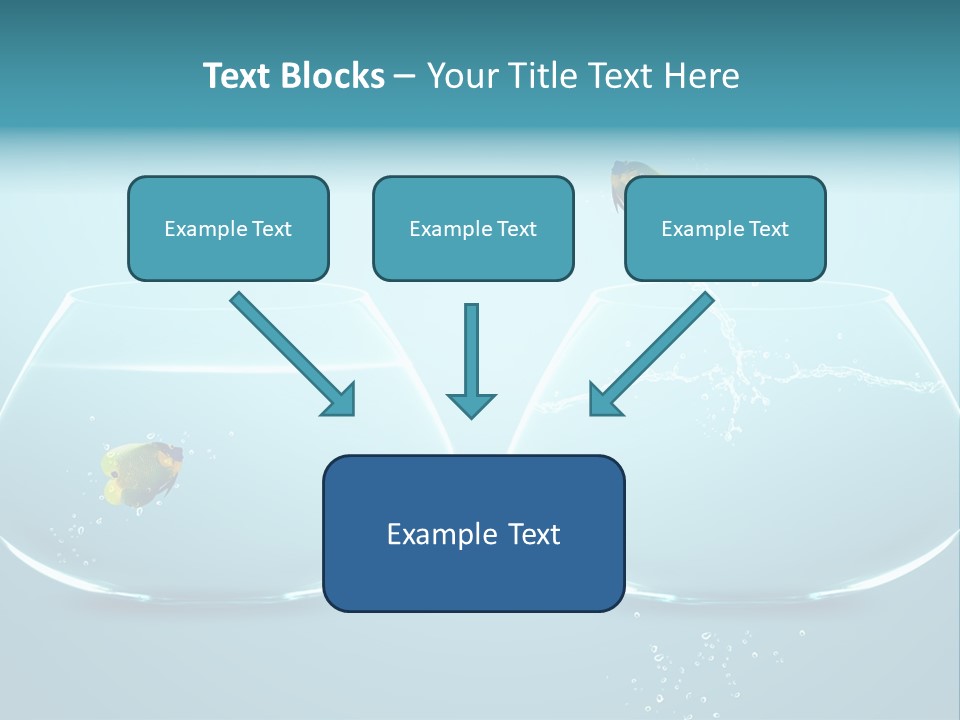 Text Blocks – Your Title Text Here

Example Text

Example Text

Example Text

Example Text